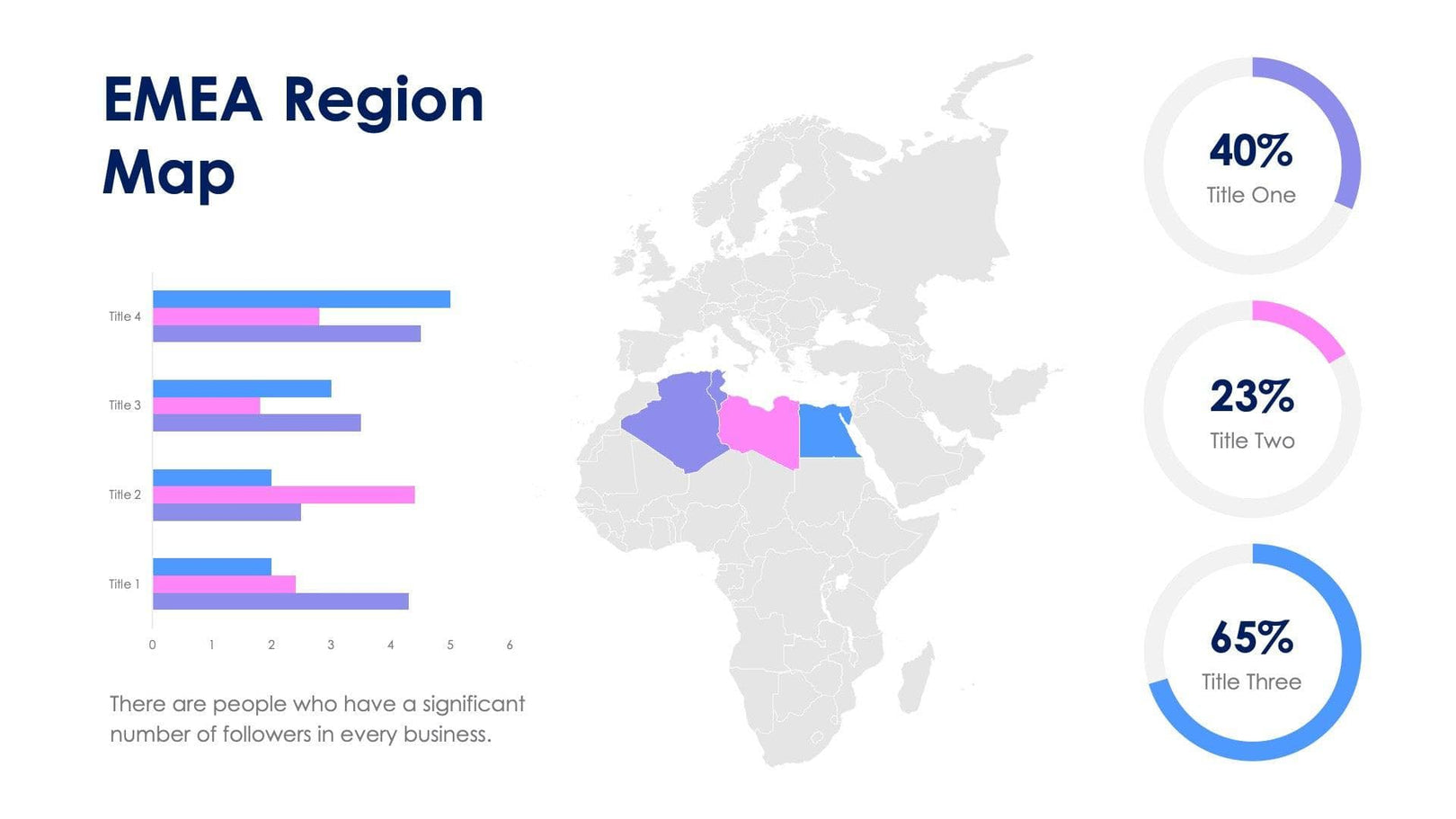 EMEA Region Map

Title 4
Title 3
Title 2
Title 1

0 1 2 3 4 5 6

There are people who have a significant number of followers in every business.

40%
Title One

23%
Title Two

65%
Title Three